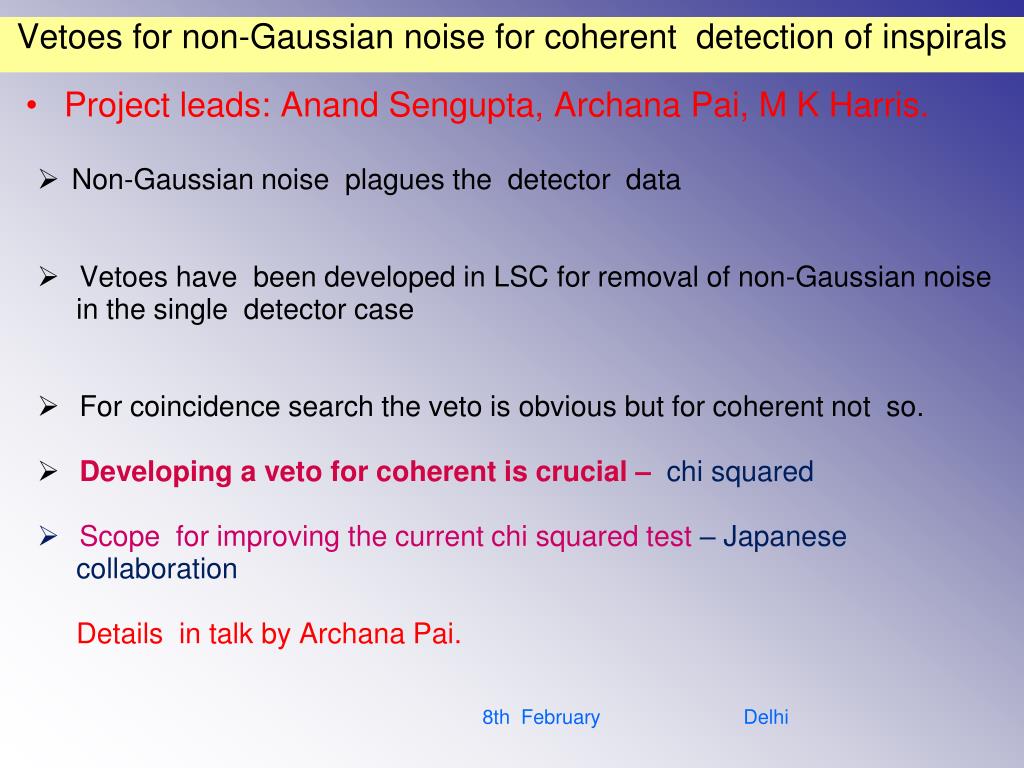 Vetoes for non-Gaussian noise for coherent detection of inspirals

• Project leads: Anand Sengupta, Archana Pai, M K Harris.

➢ Non-Gaussian noise plagues the detector data

➢ Vetoes have been developed in LSC for removal of non-Gaussian noise in the single detector case

➢ For coincidence search the veto is obvious but for coherent not so.

➢ Developing a veto for coherent is crucial – chi squared

➢ Scope for improving the current chi squared test – Japanese collaboration

Details in talk by Archana Pai.

8th February Delhi